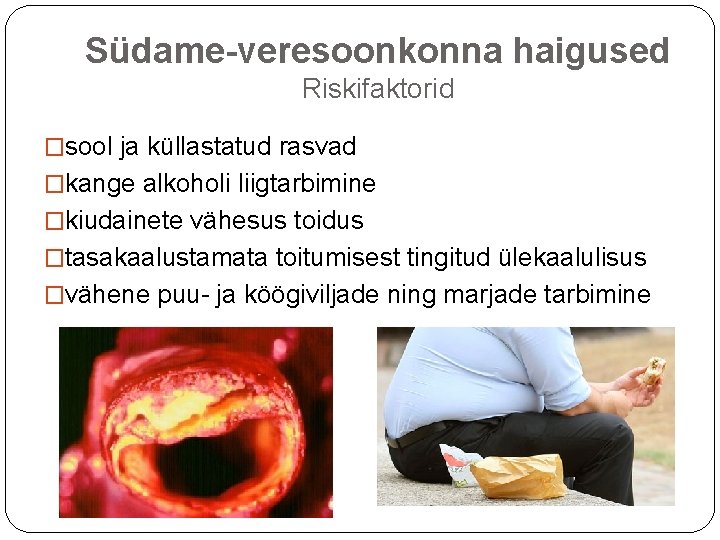 Südame-veresoonkonna haigused
Riskifaktorid

□sool ja küllastatud rasvad
□kange alkoholi liigtarbimine
□kiudainete vähesus toidus
□tasakaalustamata toitumisest tingitud ülekaalulisus
□vähene puu- ja köögiviljade ning marjade tarbimine